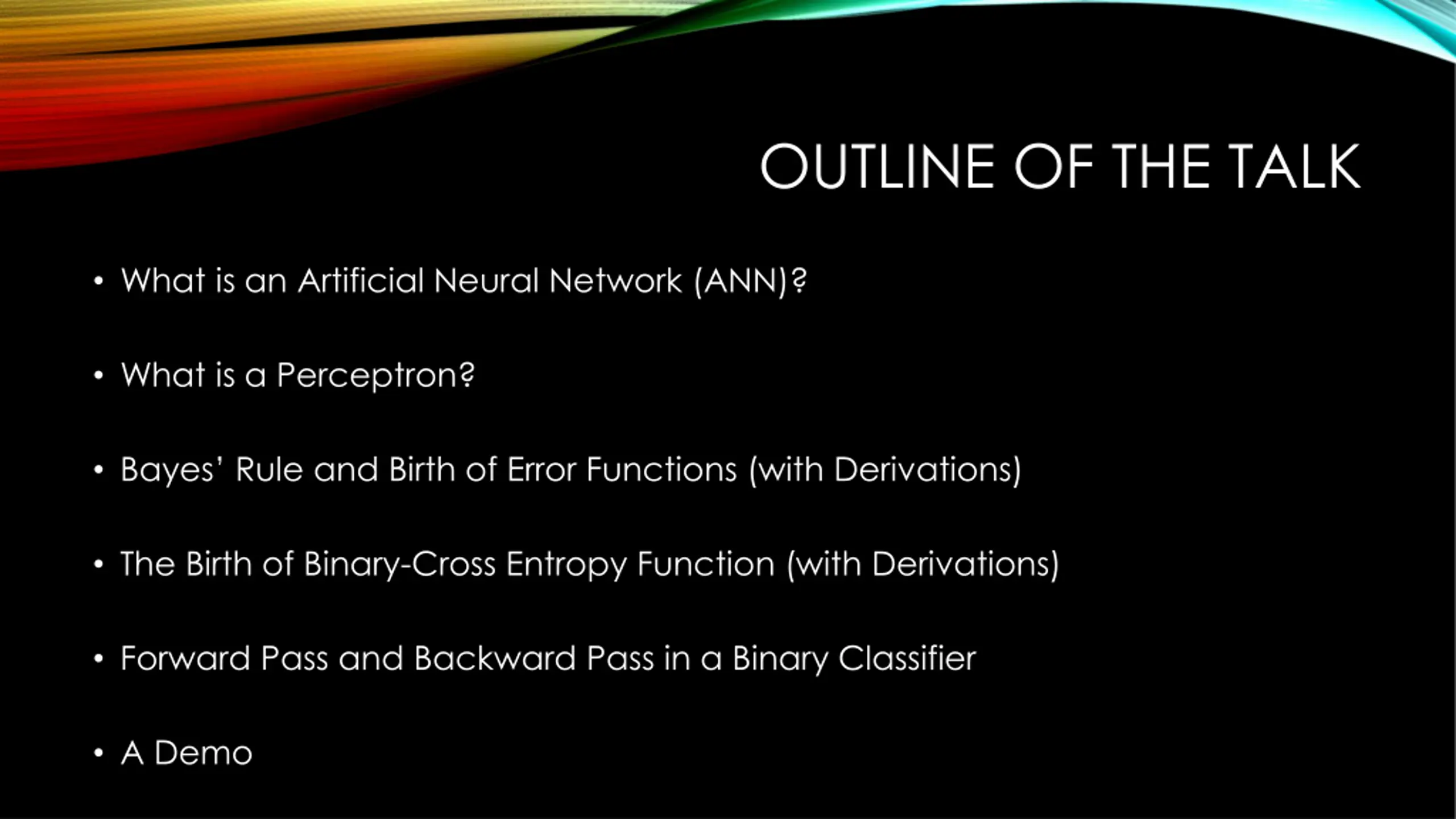 OUTLINE OF THE TALK

• What is an Artificial Neural Network (ANN)?

• What is a Perceptron?

• Bayes' Rule and Birth of Error Functions (with Derivations)

• The Birth of Binary-Cross Entropy Function (with Derivations)

• Forward Pass and Backward Pass in a Binary Classifier

• A Demo